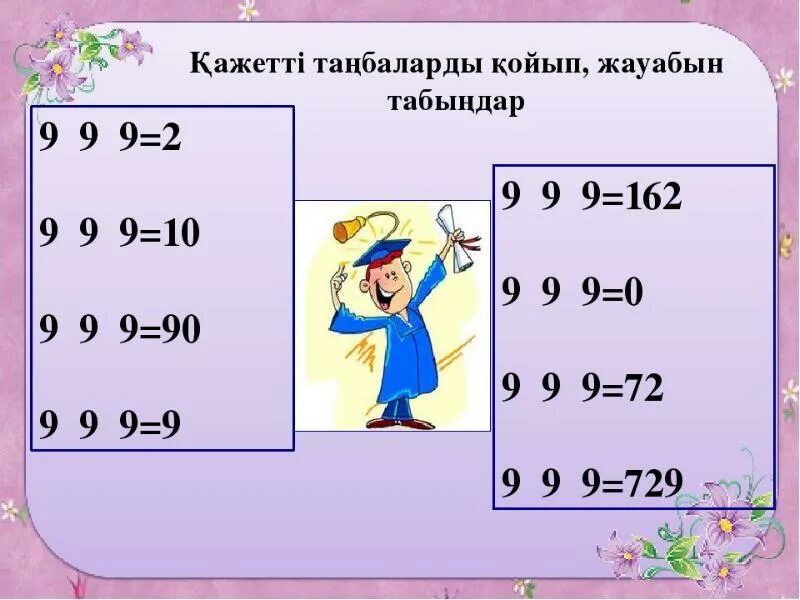 Қажетті таңбаларды қойып, жауабын табыңдар

9 9 9=2

9 9 9=10

9 9 9=90

9 9 9=9

9 9 9=162

9 9 9=0

9 9 9=72

9 9 9=729